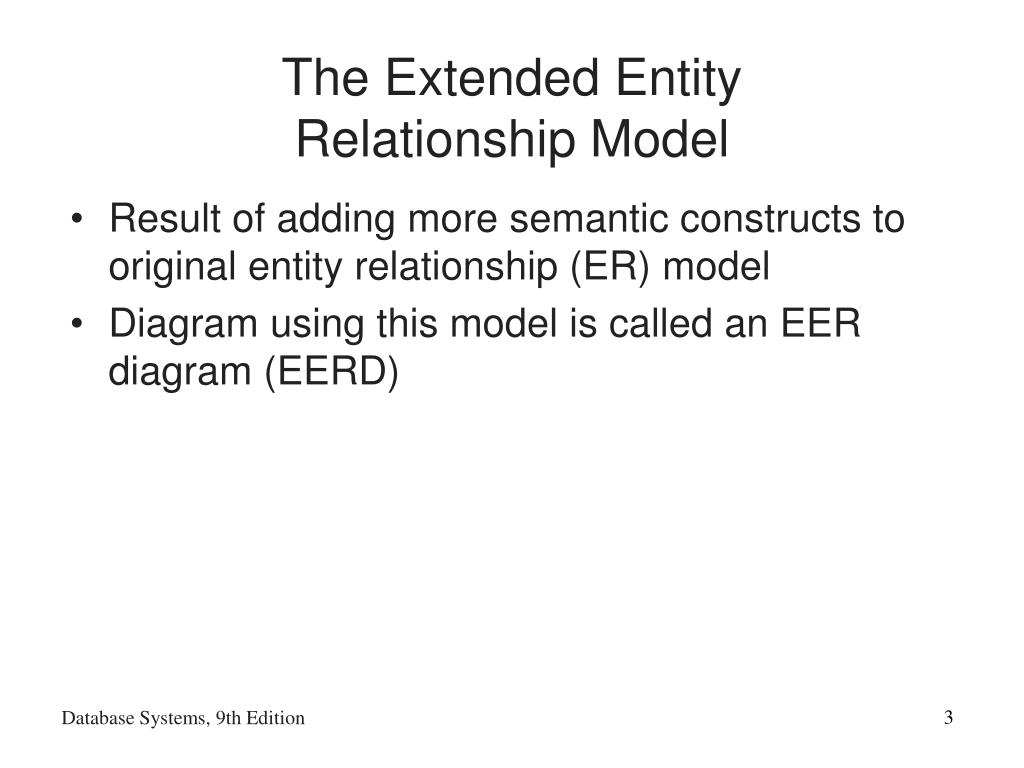 The Extended Entity Relationship Model

• Result of adding more semantic constructs to original entity relationship (ER) model
• Diagram using this model is called an EER diagram (EERD)

Database Systems, 9th Edition

3